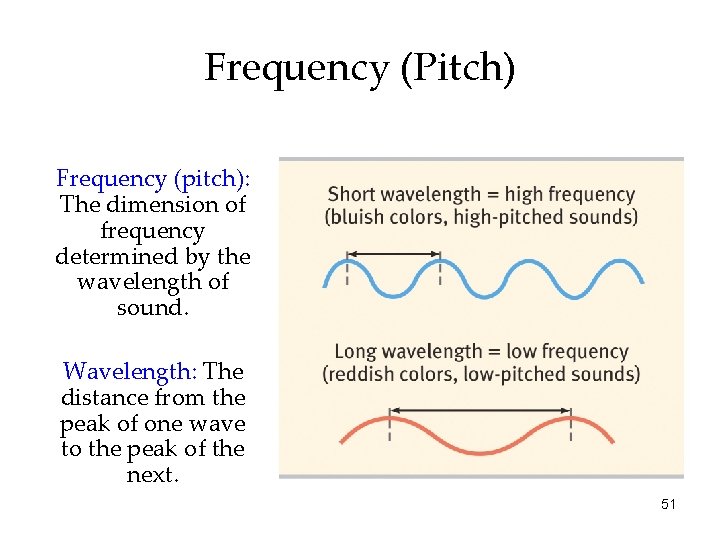 Frequency (Pitch)

Frequency (pitch): The dimension of frequency determined by the wavelength of sound.

Wavelength: The distance from the peak of one wave to the peak of the next.

Short wavelength = high frequency (bluish colors, high-pitched sounds)

Long wavelength = low frequency (reddish colors, low-pitched sounds)

51